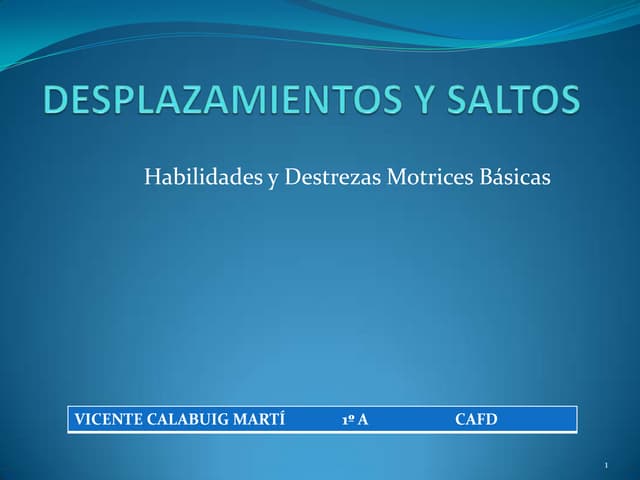 DESPLAZAMIENTOS Y SALTOS

Habilidades y Destrezas Motrices Básicas

VICENTE CALABUIG MARTÍ 1º A CAFD

1